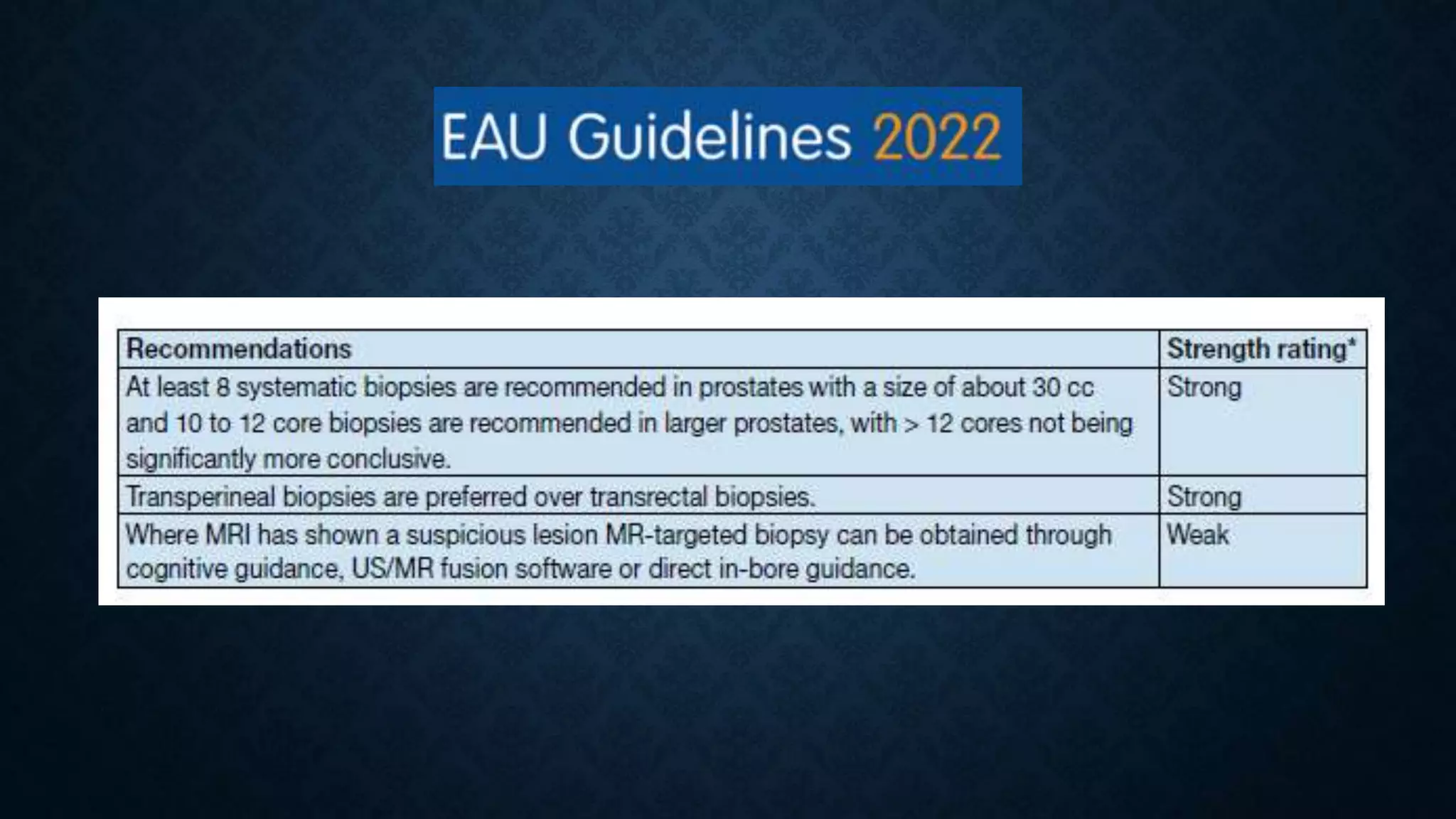 EAU Guidelines 2022

| Recommendations | Strength rating* |
|---|---|
| At least 8 systematic biopsies are recommended in prostates with a size of about 30 cc and 10 to 12 core biopsies are recommended in larger prostates, with > 12 cores not being significantly more conclusive. | Strong |
| Transperineal biopsies are preferred over transrectal biopsies. | Strong |
| Where MRI has shown a suspicious lesion MR-targeted biopsy can be obtained through cognitive guidance, US/MR fusion software or direct in-bore guidance. | Weak |